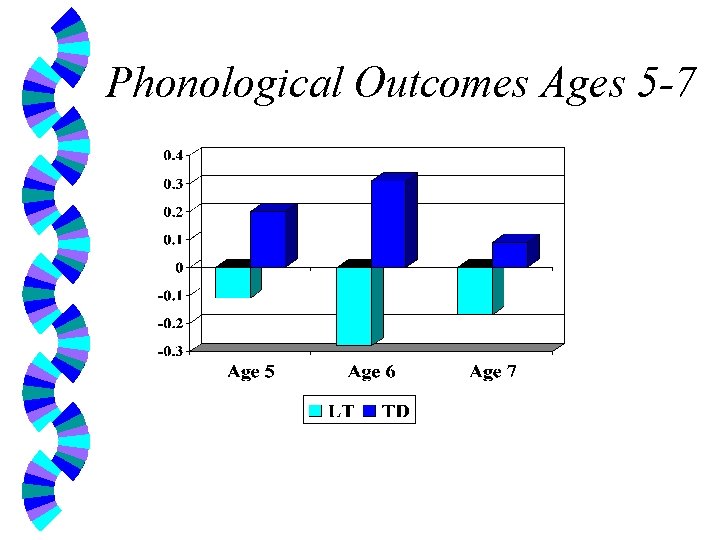 Phonological Outcomes Ages 5-7

0.4
0.3
0.2
0.1
0
-0.1
-0.2
-0.3

Age 5
Age 6
Age 7

LT TD